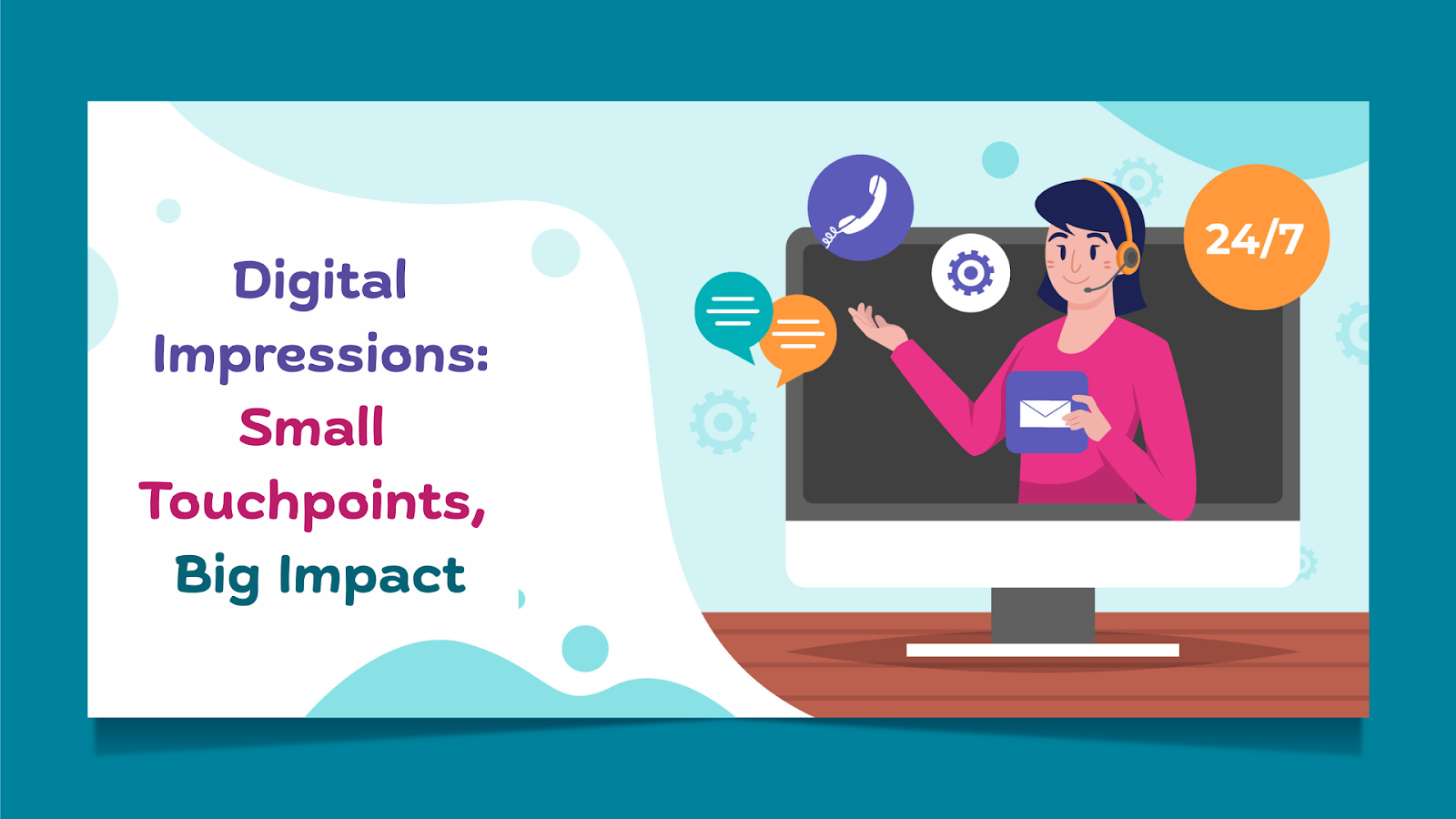 Digital Impressions: Small Touchpoints, Big Impact

24/7